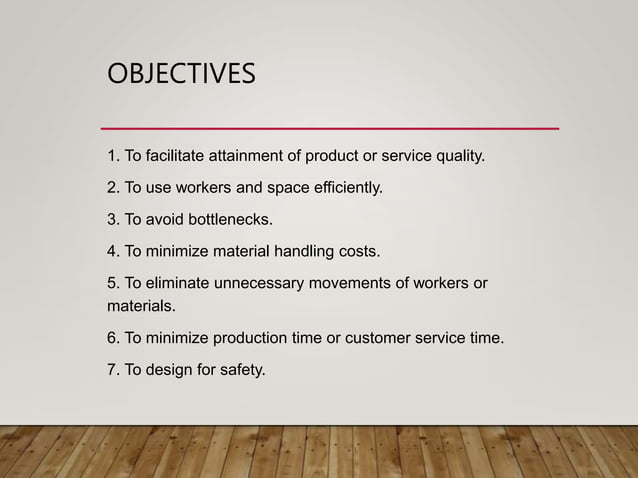 OBJECTIVES

1. To facilitate attainment of product or service quality.

2. To use workers and space efficiently.

3. To avoid bottlenecks.

4. To minimize material handling costs.

5. To eliminate unnecessary movements of workers or materials.

6. To minimize production time or customer service time.

7. To design for safety.